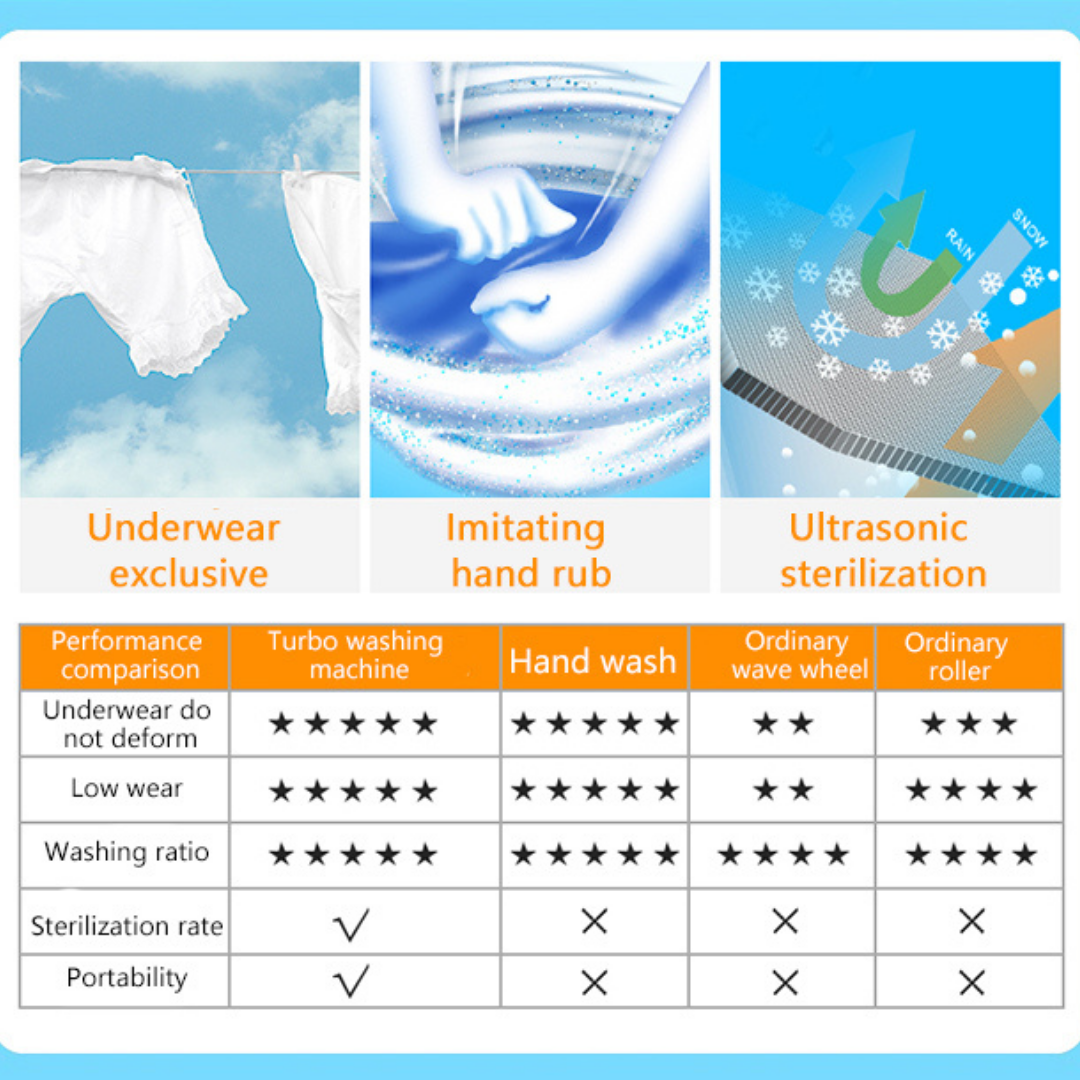 RAIN SNOW

Underwear exclusive

Imitating hand rub

Ultrasonic sterilization

| Performance comparison | Turbo washing machine | Hand wash | Ordinary wave wheel | Ordinary roller |
|---|---|---|---|---|
| Underwear do not deform | ★★★★★ | ★★★★★ | ★★ | ★★★ |
| Low wear | ★★★★★ | ★★★★★ | ★★ | ★★★★ |
| Washing ratio | ★★★★★ | ★★★★★ | ★★★★ | ★★★★ |
| Sterilization rate | √ | × | × | × |
| Portability | √ | × | × | × |